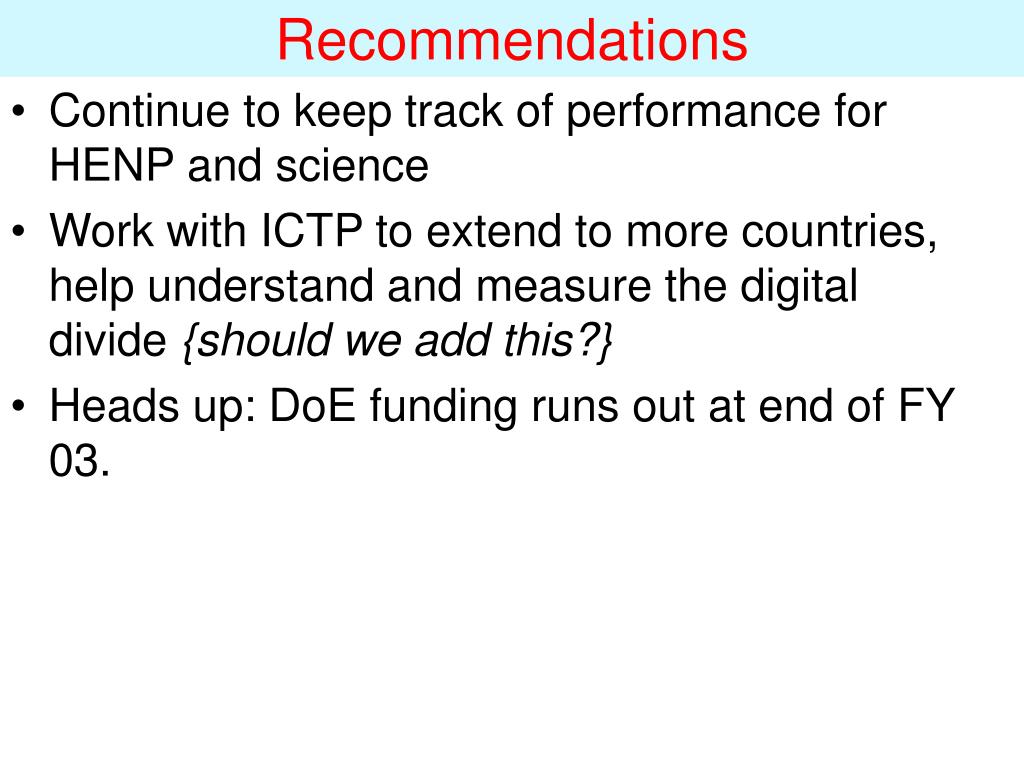 Recommendations

• Continue to keep track of performance for HENP and science
• Work with ICTP to extend to more countries, help understand and measure the digital divide {should we add this?}
• Heads up: DoE funding runs out at end of FY 03.